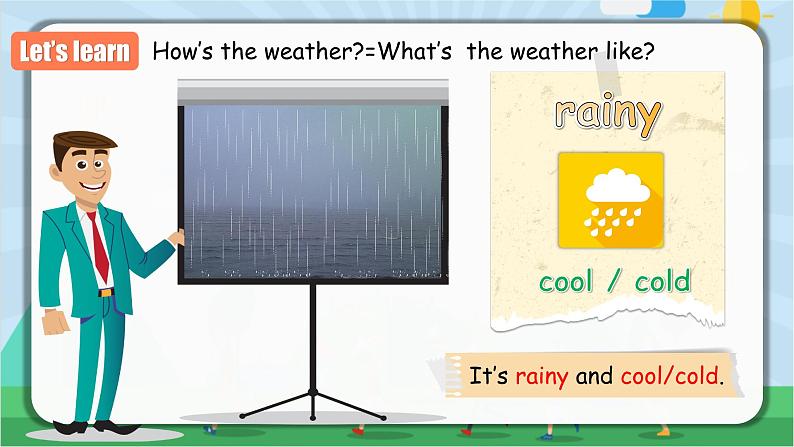 Let's learn How's the weather?=What's the weather like?

rainy

cool / cold

It's rainy and cool/cold.